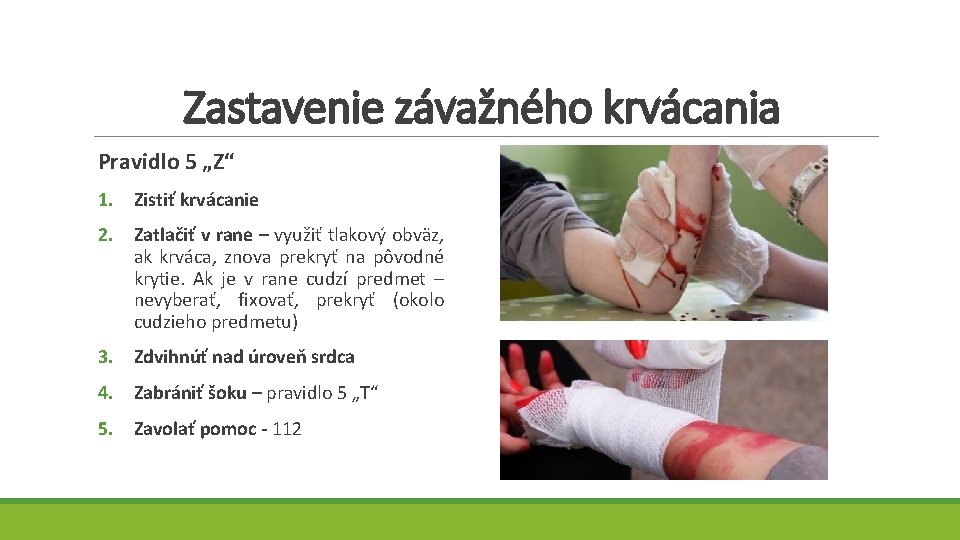 Zastavenie závažného krvácania

Pravidlo 5 „Z“

1. Zistiť krvácanie
2. Zatlačiť v rane – využiť tlakový obväz, ak krváca, znova prekryť na pôvodné krytie. Ak je v rane cudzí predmet – nevyberať, fixovať, prekryť (okolo cudzieho predmetu)
3. Zdvihnúť nad úroveň srdca
4. Zabrániť šoku – pravidlo 5 „T“
5. Zavolať pomoc - 112